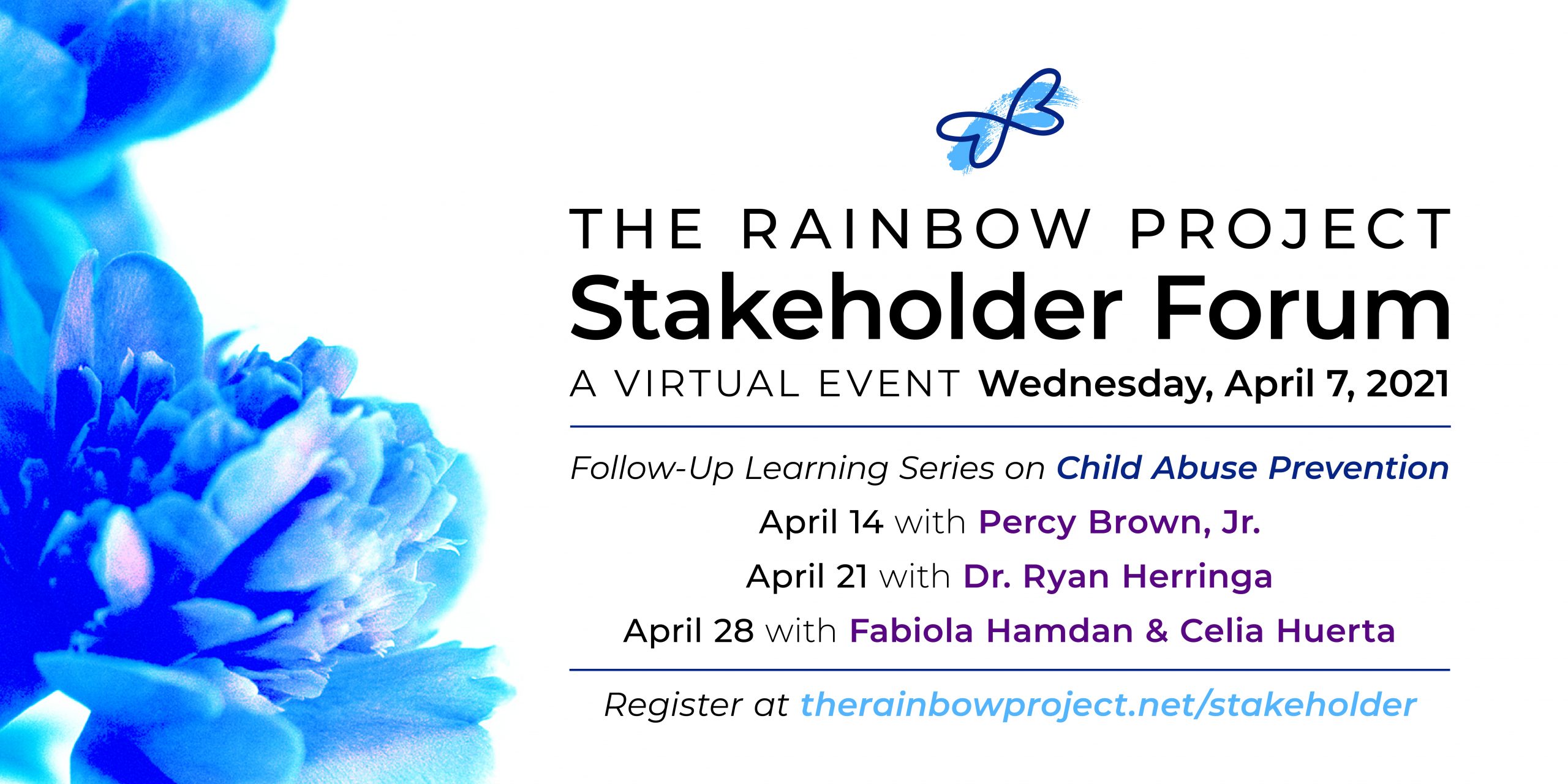 THE RAINBOW PROJECT
Stakeholder Forum
A VIRTUAL EVENT Wednesday, April 7, 2021

Follow-Up Learning Series on Child Abuse Prevention
April 14 with Percy Brown, Jr.
April 21 with Dr. Ryan Herringa
April 28 with Fabiola Hamdan & Celia Huerta

Register at therainbowproject.net/stakeholder